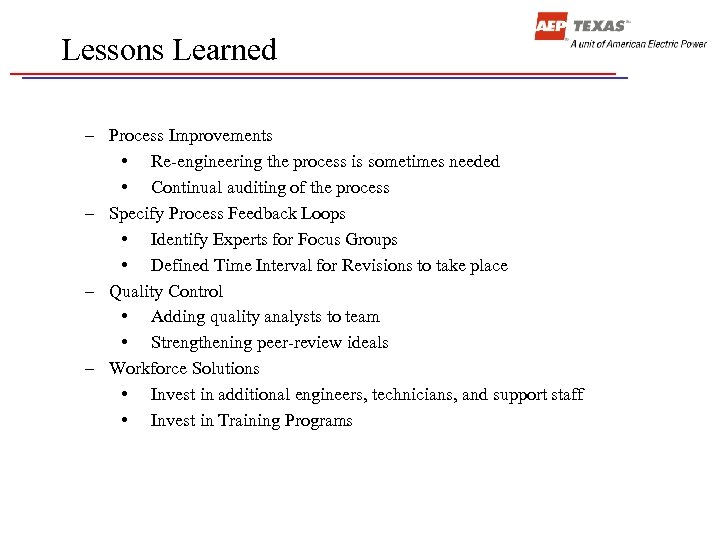 Lessons Learned

AEP TEXAS
A unit of American Electric Power

– Process Improvements
• Re-engineering the process is sometimes needed
• Continual auditing of the process
– Specify Process Feedback Loops
• Identify Experts for Focus Groups
• Defined Time Interval for Revisions to take place
– Quality Control
• Adding quality analysts to team
• Strengthening peer-review ideals
– Workforce Solutions
• Invest in additional engineers, technicians, and support staff
• Invest in Training Programs